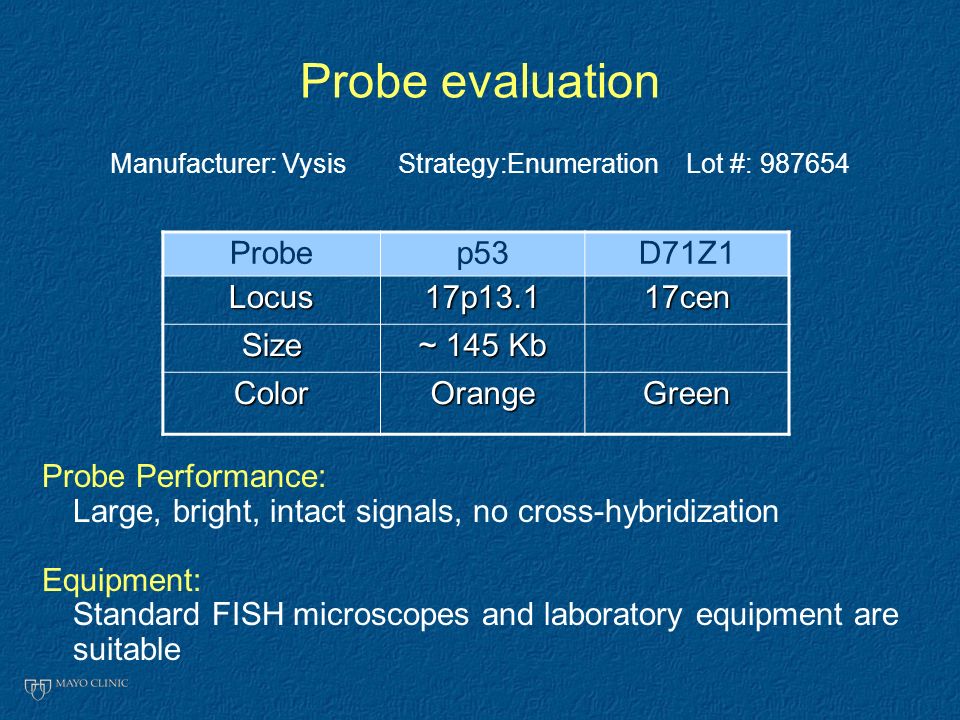 Probe evaluation

Manufacturer: Vysis Strategy:Enumeration Lot #: 987654

| Probe | p53 | D71Z1 |
|---|---|---|
| Locus | 17p13.1 | 17cen |
| Size | ~ 145 Kb | |
| Color | Orange | Green |

Probe Performance:
Large, bright, intact signals, no cross-hybridization

Equipment:
Standard FISH microscopes and laboratory equipment are suitable

MAYO CLINIC